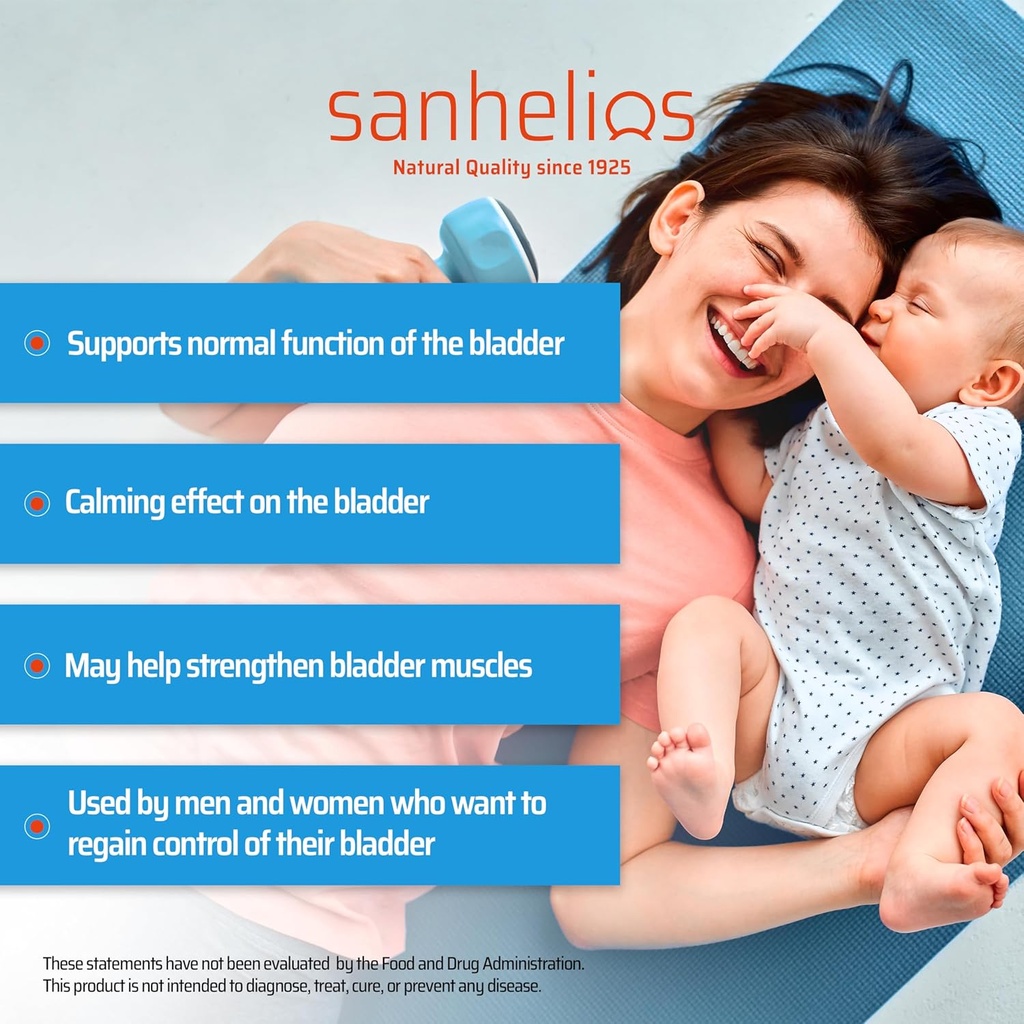 sanhelios
Natural Quality since 1925

Supports normal function of the bladder

Calming effect on the bladder

May help strengthen bladder muscles

Used by men and women who want to regain control of their bladder

These statements have not been evaluated by the Food and Drug Administration. This product is not intended to diagnose, treat, cure, or prevent any disease.